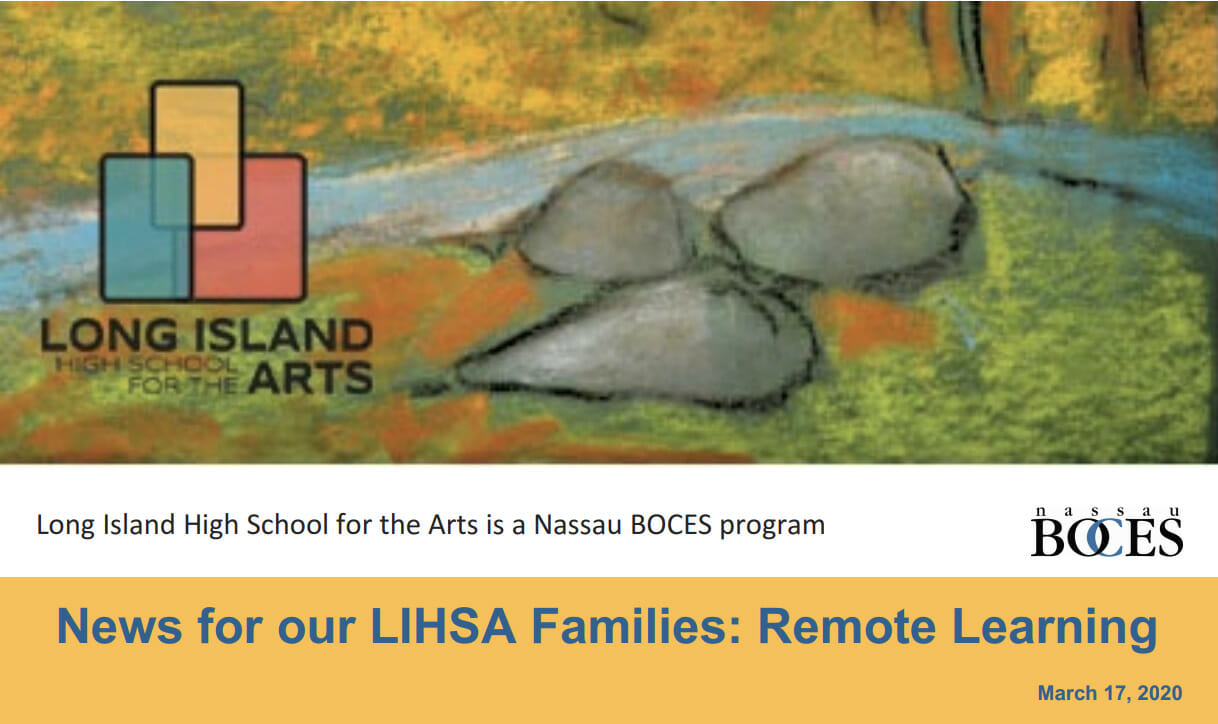 LONG ISLAND HIGH SCHOOL FOR THE ARTS

Long Island High School for the Arts is a Nassau BOCES program

nassau BOCES

News for our LIHSA Families: Remote Learning

March 17, 2020